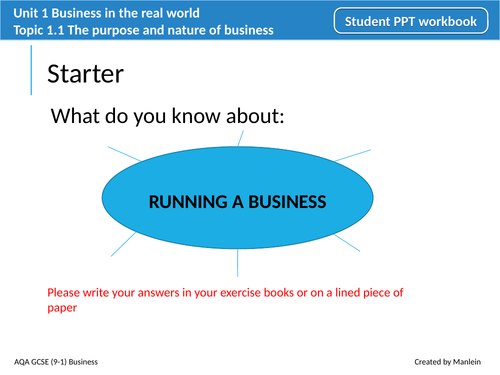 Unit 1 Business in the real world
Topic 1.1 The purpose and nature of business

Student PPT workbook

Starter

What do you know about:

RUNNING A BUSINESS

Please write your answers in your exercise books or on a lined piece of paper

AQA GCSE (9-1) Business

Created by Manlein